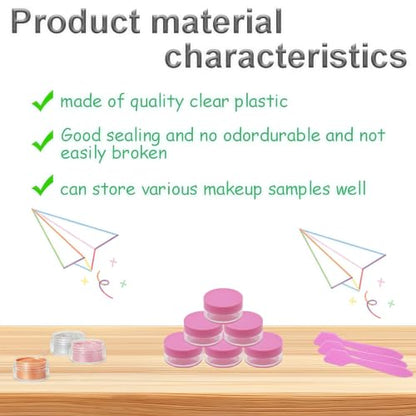 Product material characteristics

made of quality clear plastic

Good sealing and no odordurable and not easily broken

can store various makeup samples well